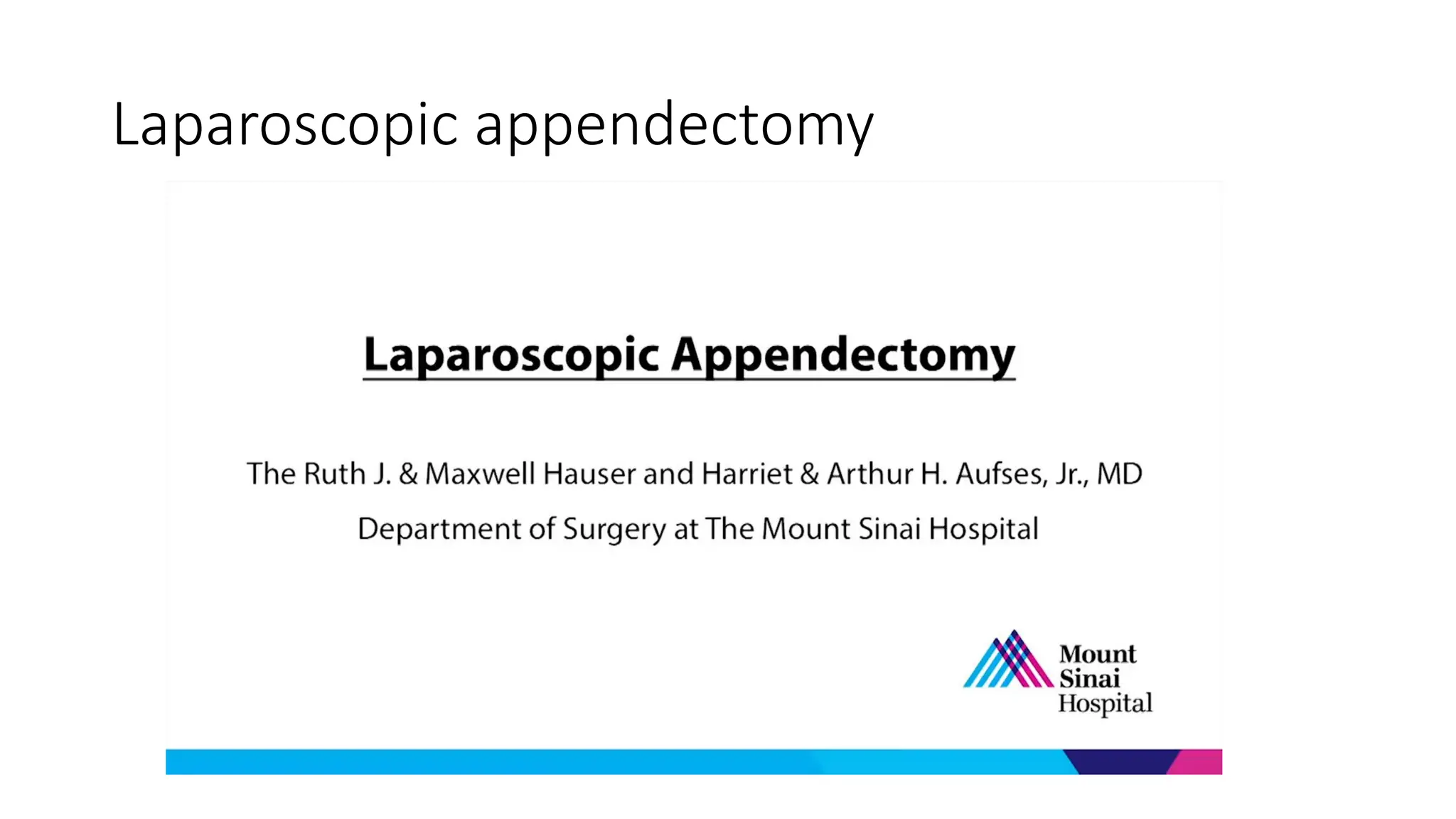 Laparoscopic appendectomy

Laparoscopic Appendectomy

The Ruth J. & Maxwell Hauser and Harriet & Arthur H. Aufses, Jr., MD
Department of Surgery at The Mount Sinai Hospital

Mount
Sinai
Hospital